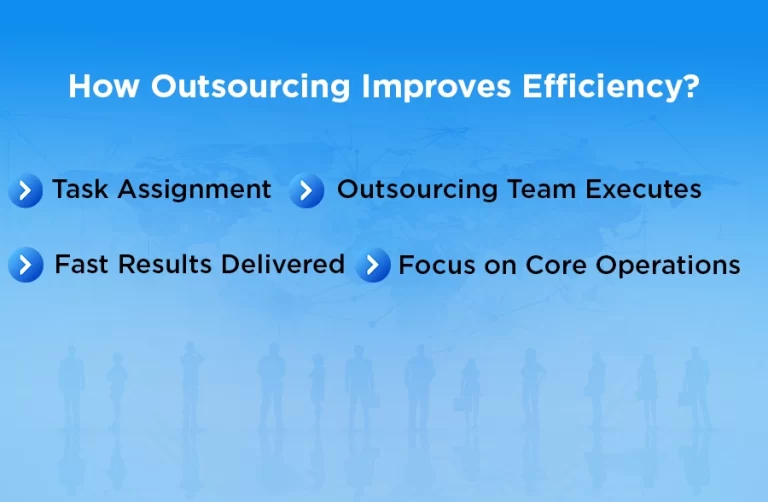 How Outsourcing Improves Efficiency?

Task Assignment

Outsourcing Team Executes

Fast Results Delivered

Focus on Core Operations